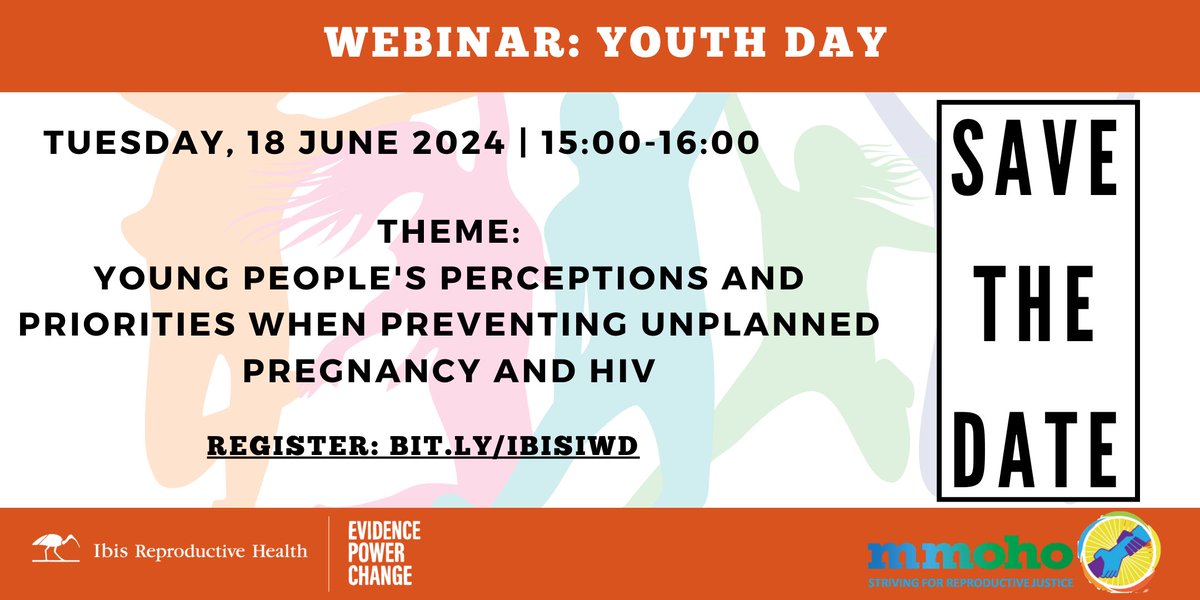 WEBINAR: YOUTH DAY

TUESDAY, 18 JUNE 2024 | 15:00-16:00

THEME:
YOUNG PEOPLE'S PERCEPTIONS AND PRIORITIES WHEN PREVENTING UNPLANNED PREGNANCY AND HIV

REGISTER: BIT.LY/IBISIWD

SAVE THE DATE

Ibis Reproductive Health

EVIDENCE
POWER
CHANGE

mmoho
STRIVING FOR REPRODUCTIVE JUSTICE